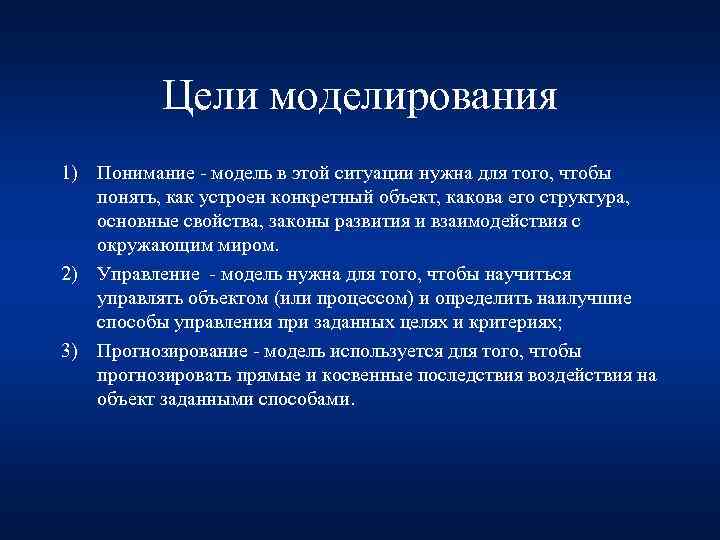 Цели моделирования

1) Понимание - модель в этой ситуации нужна для того, чтобы понять, как устроен конкретный объект, какова его структура, основные свойства, законы развития и взаимодействия с окружающим миром.

2) Управление - модель нужна для того, чтобы научиться управлять объектом (или процессом) и определить наилучшие способы управления при заданных целях и критериях;

3) Прогнозирование - модель используется для того, чтобы прогнозировать прямые и косвенные последствия воздействия на объект заданными способами.